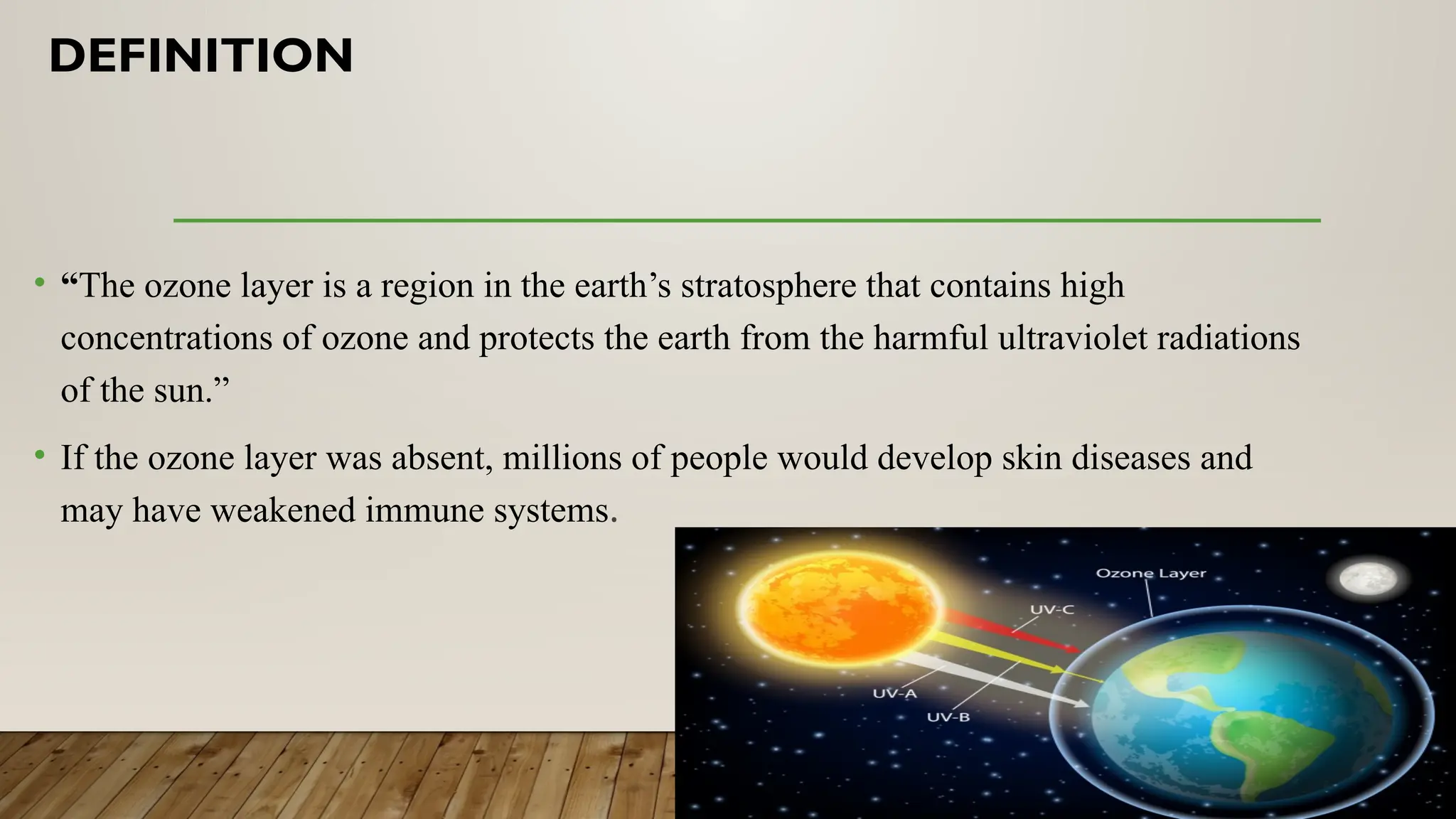 DEFINITION

• “The ozone layer is a region in the earth’s stratosphere that contains high concentrations of ozone and protects the earth from the harmful ultraviolet radiations of the sun.”

• If the ozone layer was absent, millions of people would develop skin diseases and may have weakened immune systems.

Ozone Layer
UV-C
UV-A
UV-B